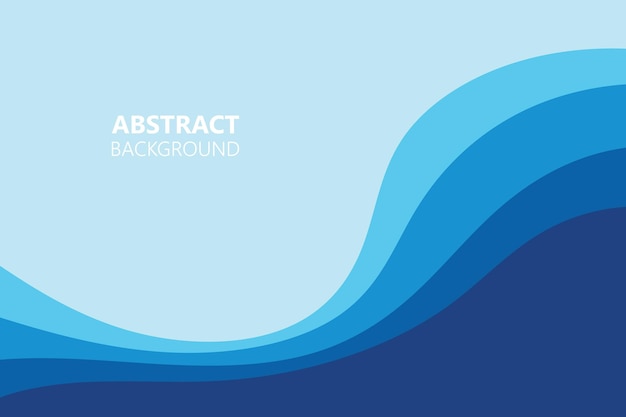 ABSTRACT
BACKGROUND